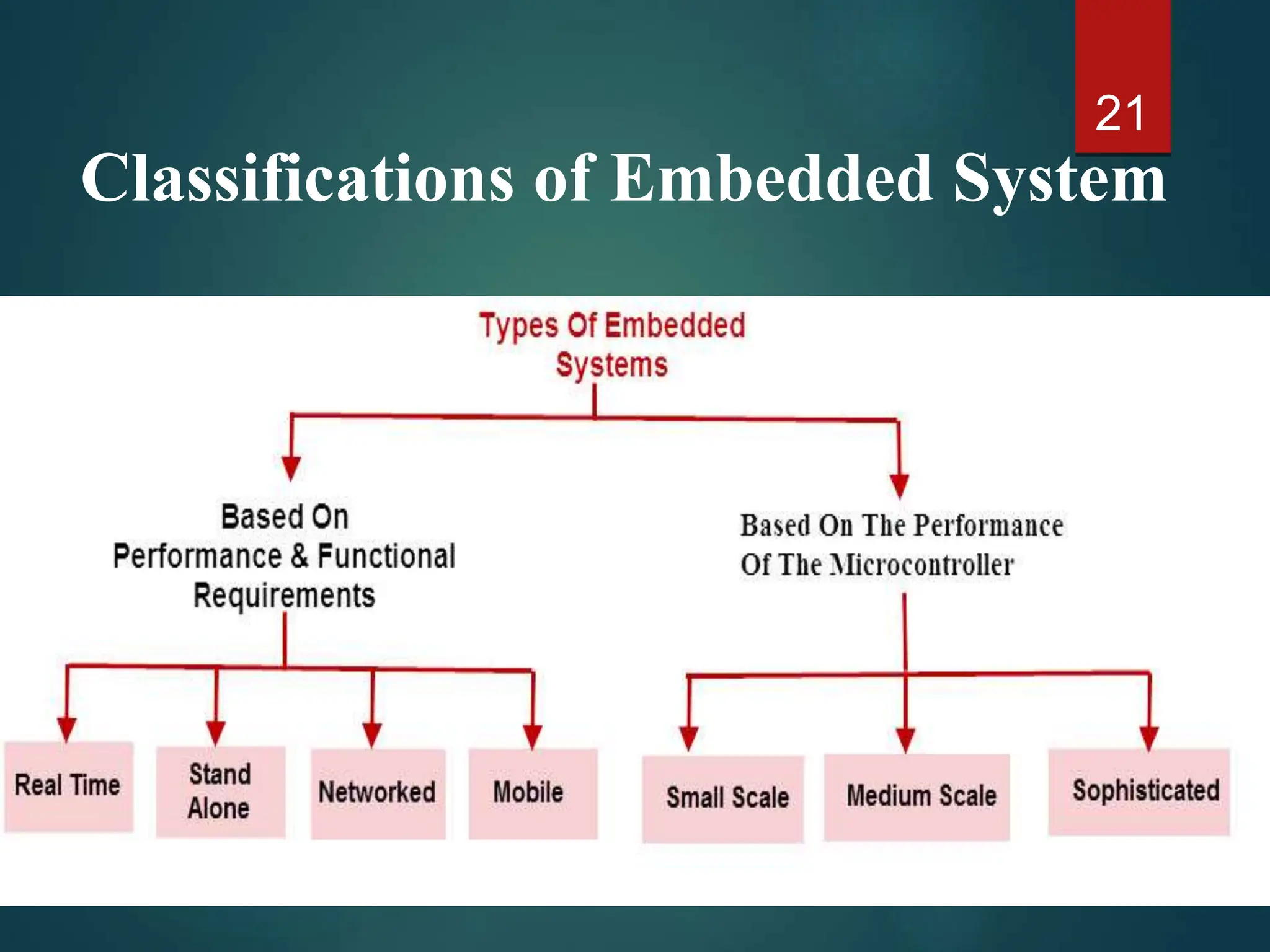 21

Classifications of Embedded System

Types Of Embedded Systems

Based On Performance & Functional Requirements

Based On The Performance Of The Microcontroller

Real Time

Stand Alone

Networked

Mobile

Small Scale

Medium Scale

Sophisticated